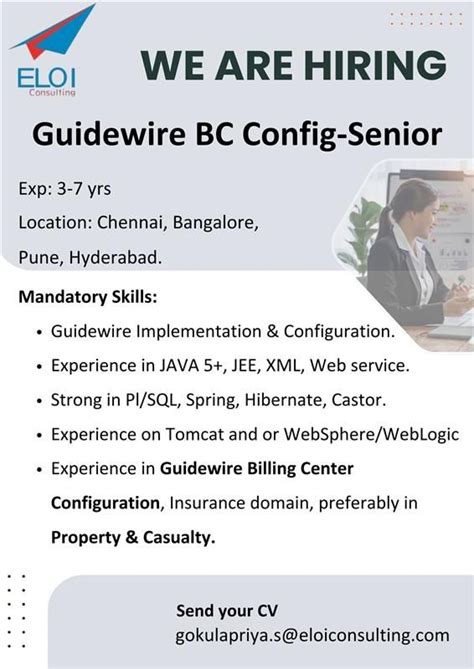 ELOI
Consulting

WE ARE HIRING

Guidewire BC Config-Senior

Exp: 3-7 yrs

Location: Chennai, Bangalore, Pune, Hyderabad.

Mandatory Skills:

• Guidewire Implementation & Configuration.
• Experience in JAVA 5+, JEE, XML, Web service.
• Strong in Pl/SQL, Spring, Hibernate, Castor.
• Experience on Tomcat and or WebSphere/WebLogic
• Experience in Guidewire Billing Center Configuration, Insurance domain, preferably in Property & Casualty.

Send your CV
gokulapriya.s@eloiconsulting.com